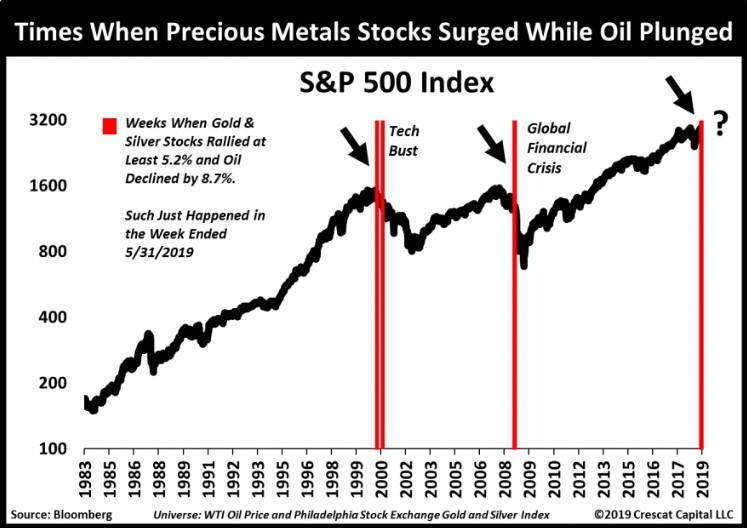 Times When Precious Metals Stocks Surged While Oil Plunged

S&P 500 Index

Weeks When Gold & Silver Stocks Rallied at Least 5.2% and Oil Declined by 8.7%.

Such Just Happened in the Week Ended 5/31/2019

Tech Bust

Global Financial Crisis

?

3200
1600
800
400
200
100

1983
1985
1986
1988
1989
1991
1992
1993
1995
1996
1998
1999
2000
2002
2003
2005
2006
2008
2009
2010
2012
2013
2015
2016
2017
2019

Source: Bloomberg

Universe: WTI Oil Price and Philadelphia Stock Exchange Gold and Silver Index

©2019 Crescat Capital LLC